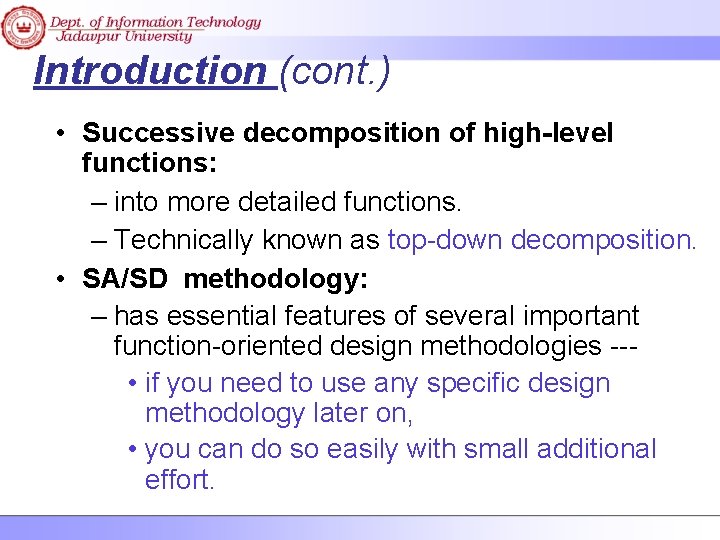 Dept. of Information Technology
Jadavpur University

Introduction (cont.)

• Successive decomposition of high-level functions:
– into more detailed functions.
– Technically known as top-down decomposition.
• SA/SD methodology:
– has essential features of several important function-oriented design methodologies ---
• if you need to use any specific design methodology later on,
• you can do so easily with small additional effort.